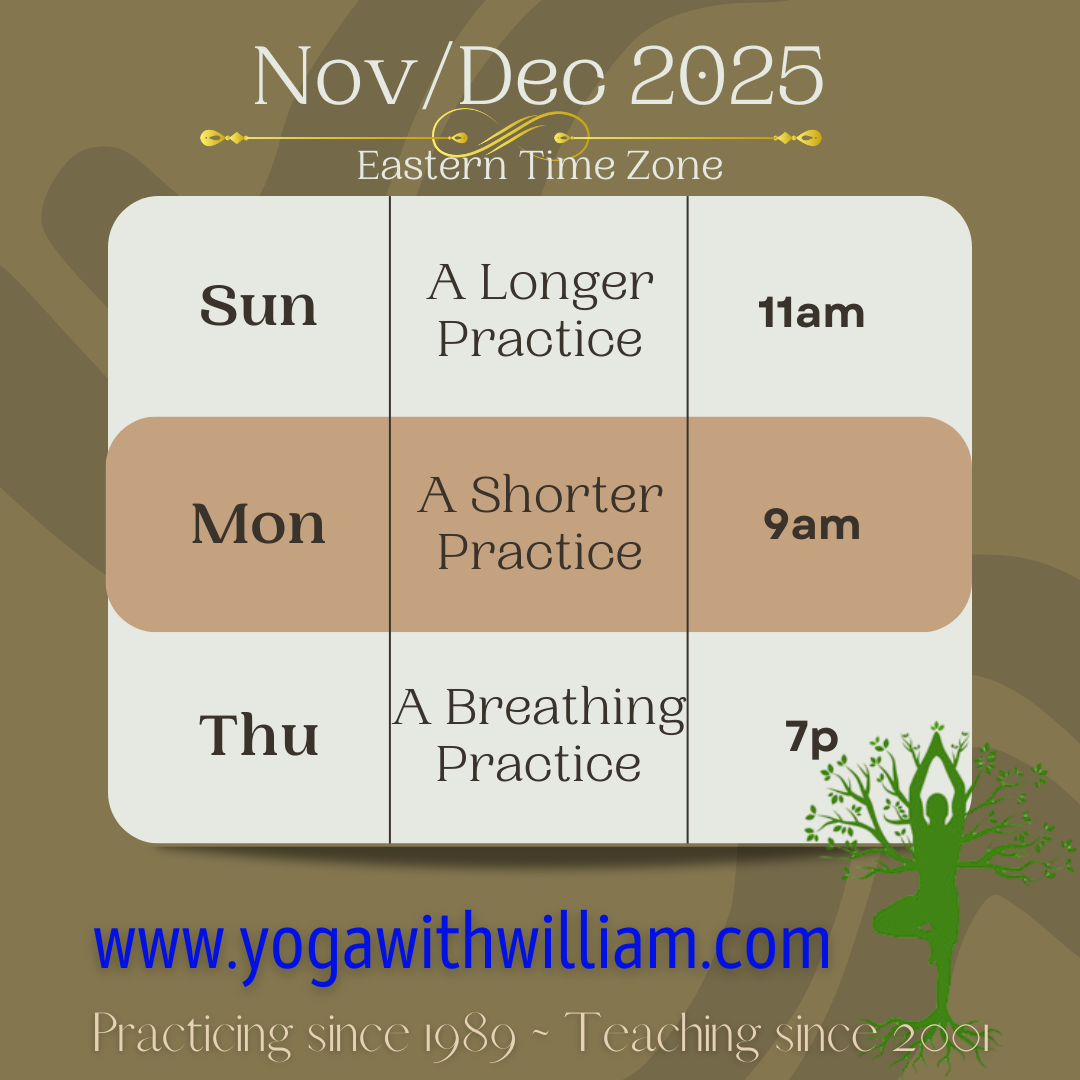 Nov/Dec 2025

Eastern Time Zone

| Sun | A Longer Practice | 11am |
|---|---|---|
| Mon | A Shorter Practice | 9am |
| Thu | A Breathing Practice | 7p |

www.yogawithwilliam.com

Practicing since 1989 ~ Teaching since 2001